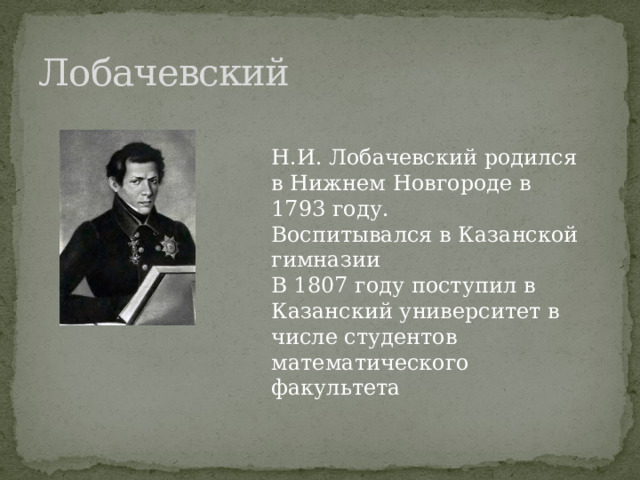 Лобачевский

Н.И. Лобачевский родился в Нижнем Новгороде в 1793 году.
Воспитывался в Казанской гимназии
В 1807 году поступил в Казанский университет в числе студентов математического факультета